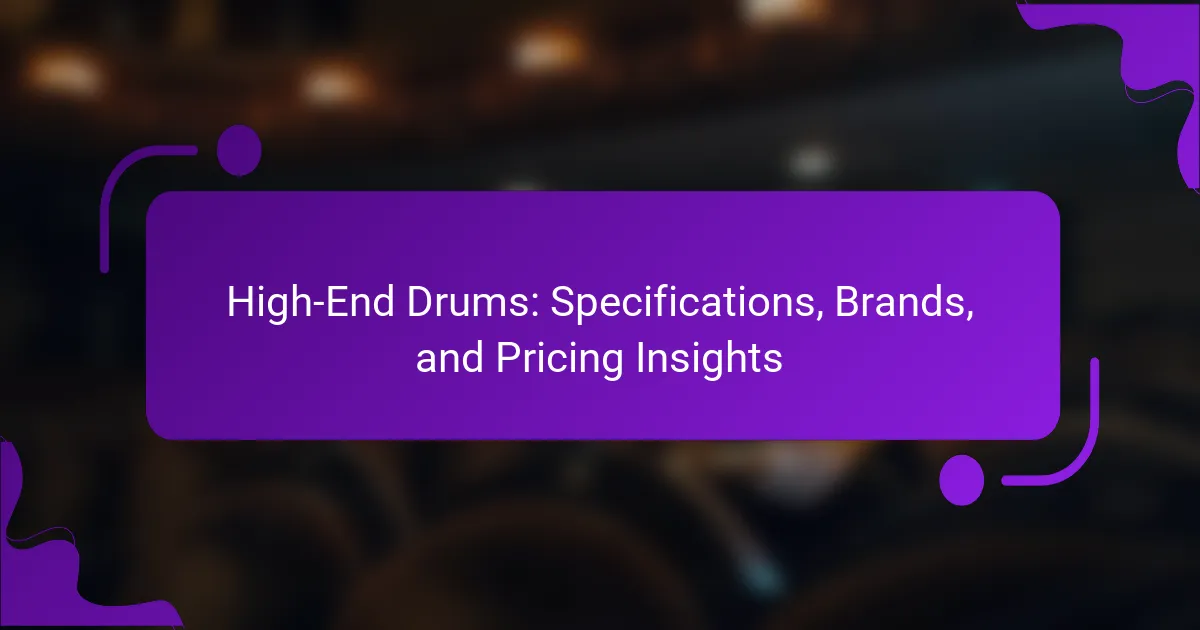 High-End Drums: Specifications, Brands, and Pricing Insights